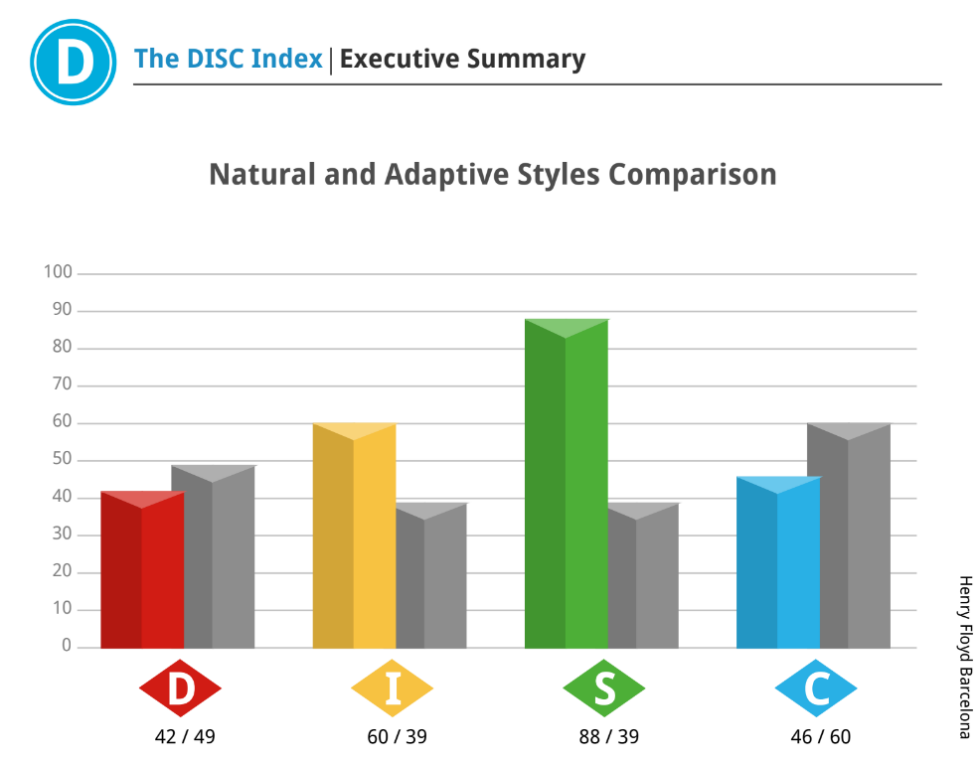 D

The DISC Index | Executive Summary

Natural and Adaptive Styles Comparison

100
90
80
70
60
50
40
30
20
10
0

D
42 / 49

I
60 / 39

S
88 / 39

C
46 / 60

Henry Floyd Barcelona